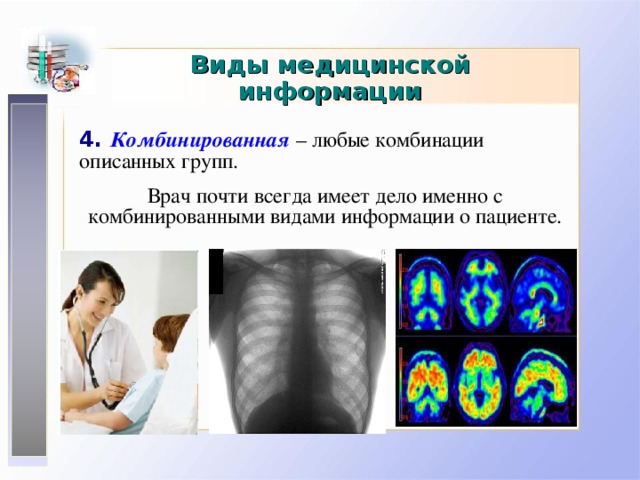 Виды медицинской информации

4. Комбинированная – любые комбинации описанных групп.

Врач почти всегда имеет дело именно с комбинированными видами информации о пациенте.